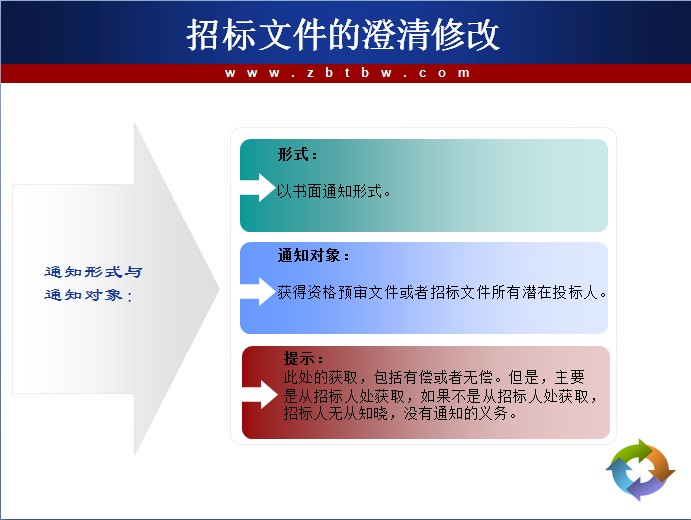 招标文件的澄清修改

www.zbtbw.com

通知形式与通知对象：

形式：
以书面通知形式。

通知对象：
获得资格预审文件或者招标文件所有潜在投标人。

提示：
此处的获取，包括有偿或者无偿。但是，主要是从招标人处获取，如果不是从招标人处获取，招标人无从知晓，没有通知的义务。